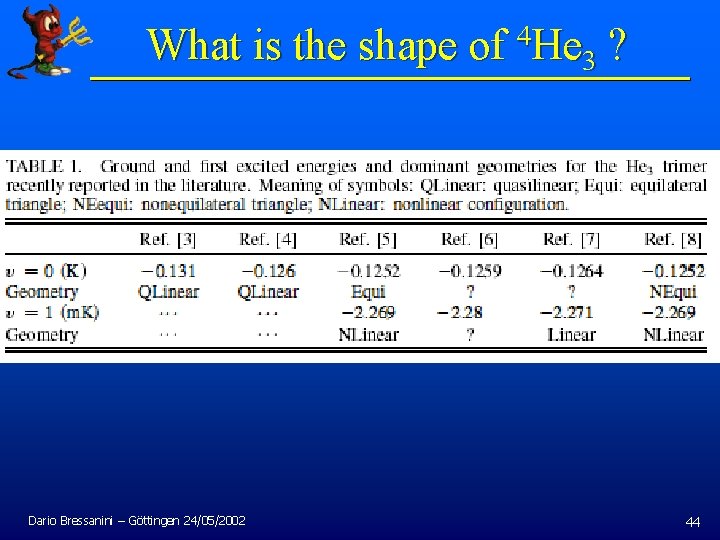 What is the shape of $^4He_3$ ?

TABLE I. Ground and first excited energies and dominant geometries for the $He_3$ trimer recently reported in the literature. Meaning of symbols: QLinear: quasilinear; Equi: equilateral triangle; NEequi: nonequilateral triangle; NLinear: nonlinear configuration.

| | Ref. [3] | Ref. [4] | Ref. [5] | Ref. [6] | Ref. [7] | Ref. [8] |
|---|---|---|---|---|---|---|
| $v = 0$ (K) | $-0.131$ | $-0.126$ | $-0.1252$ | $-0.1259$ | $-0.1264$ | $-0.1252$ |
| Geometry | QLinear | QLinear | Equi | ? | ? | NEqui |
| $v = 1$ (mK) | $\cdots$ | $\cdots$ | $-2.269$ | $-2.28$ | $-2.271$ | $-2.269$ |
| Geometry | $\cdots$ | $\cdots$ | NLinear | ? | Linear | NLinear |

Dario Bressanini – Göttingen 24/05/2002

44